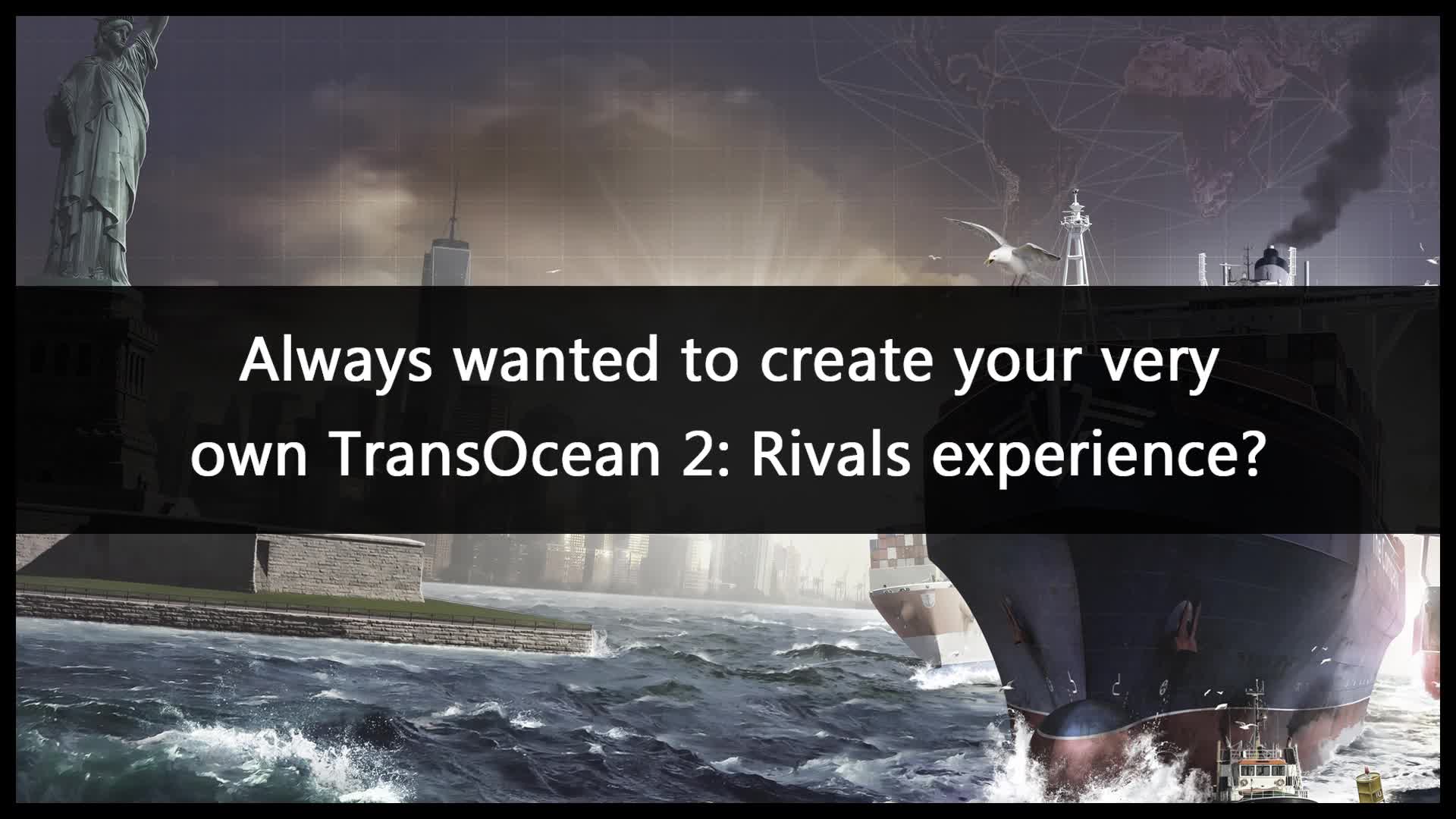 Always wanted to create your very own TransOcean 2: Rivals experience?